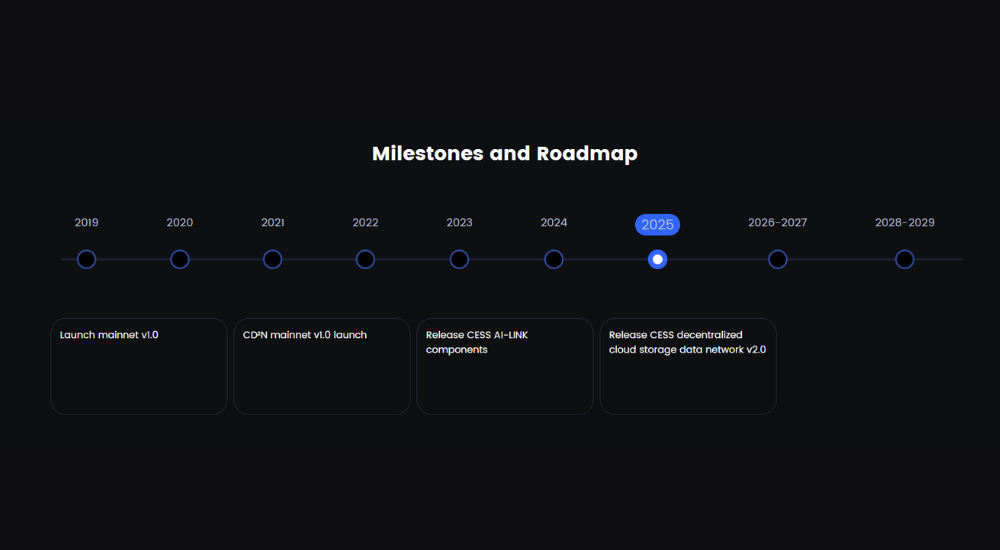 Milestones and Roadmap

2019

2020

2021

2022

2023

2024

2025

2026-2027

2028-2029

Launch mainnet v1.0

CD²N mainnet v1.0 launch

Release CESS AI-LINK components

Release CESS decentralized cloud storage data network v2.0